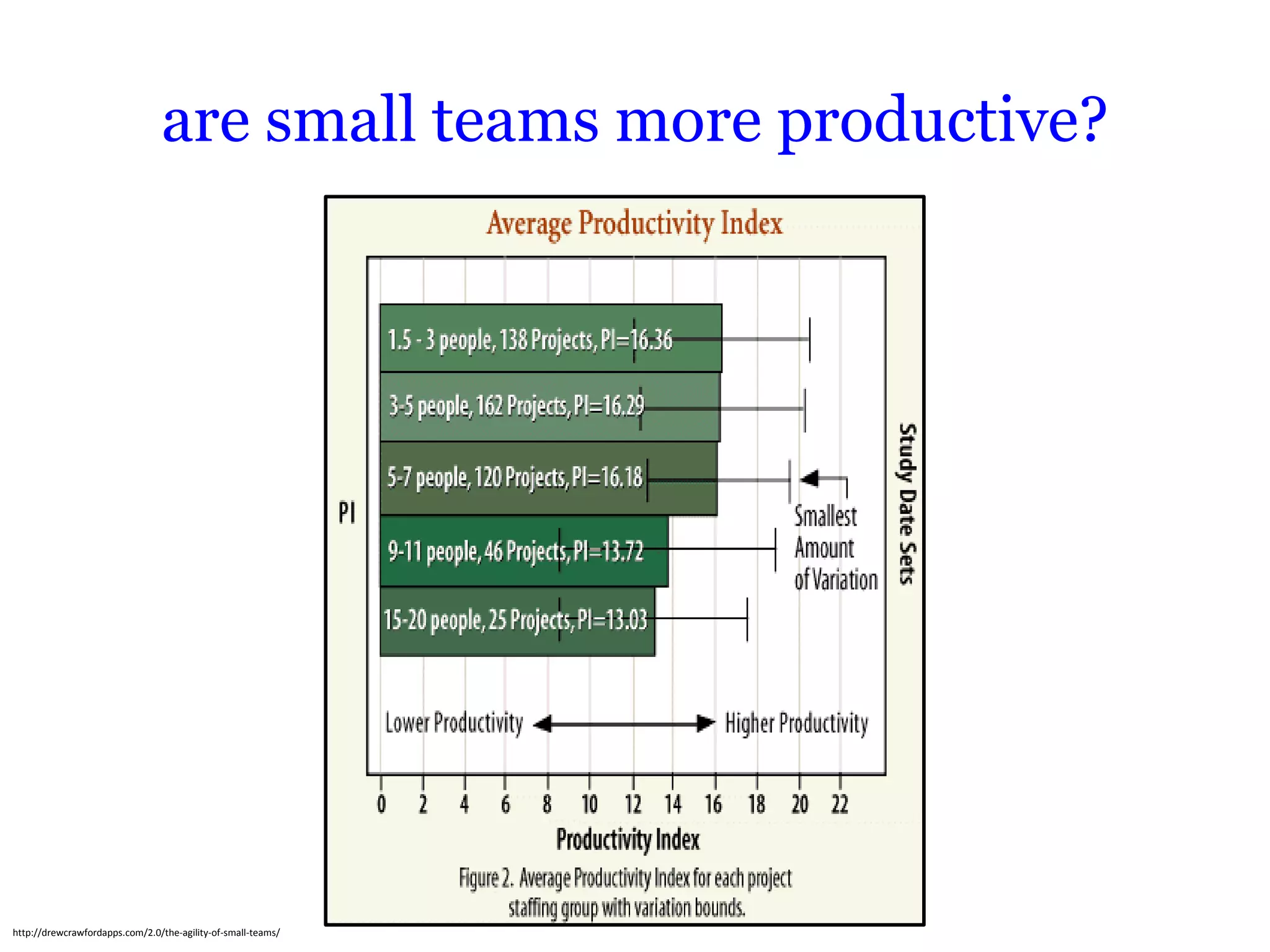 are small teams more productive?

Average Productivity Index

PI

1.5 - 3 people, 138 Projects, PI=16.36

3-5 people, 162 Projects, PI=16.29

5-7 people, 120 Projects, PI=16.18

9-11 people, 46 Projects, PI=13.72

15-20 people, 25 Projects, PI=13.03

Smallest Amount of Variation

Study Date Sets

Lower Productivity

Higher Productivity

0 2 4 6 8 10 12 14 16 18 20 22

Productivity Index

Figure 2. Average Productivity Index for each project staffing group with variation bounds.

http://drewcrawfordapps.com/2.0/the-agility-of-small-teams/